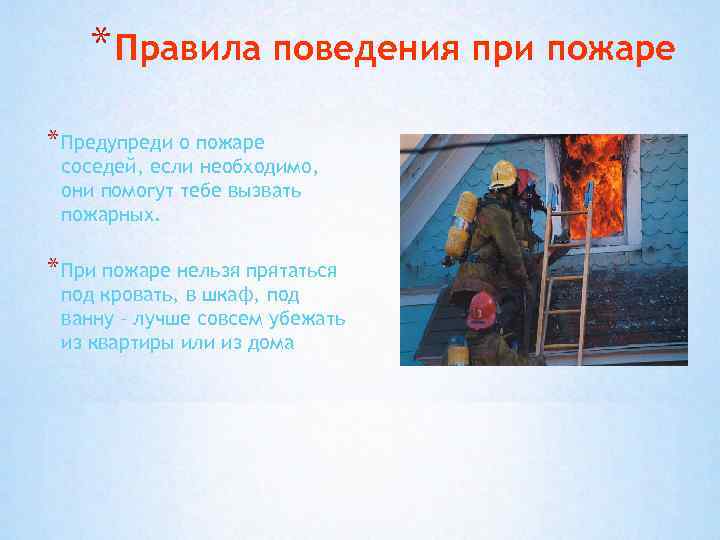 *Правила поведения при пожаре

*Предупреди о пожаре соседей, если необходимо, они помогут тебе вызвать пожарных.

*При пожаре нельзя прятаться под кровать, в шкаф, под ванну – лучше совсем убежать из квартиры или из дома